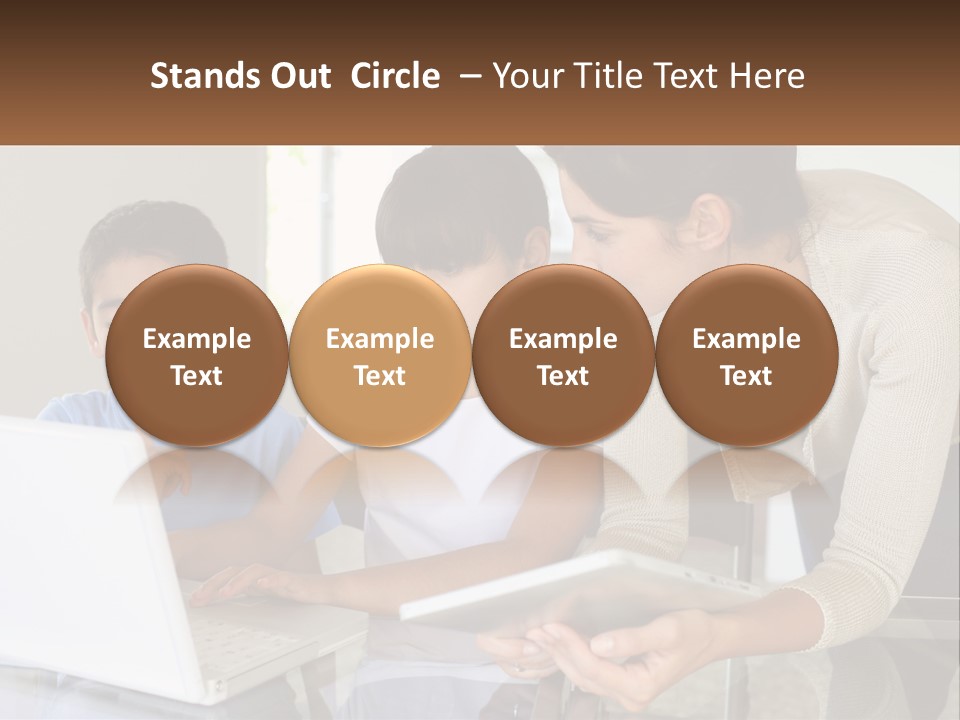 Stands Out Circle – Your Title Text Here

Example Text

Example Text

Example Text

Example Text